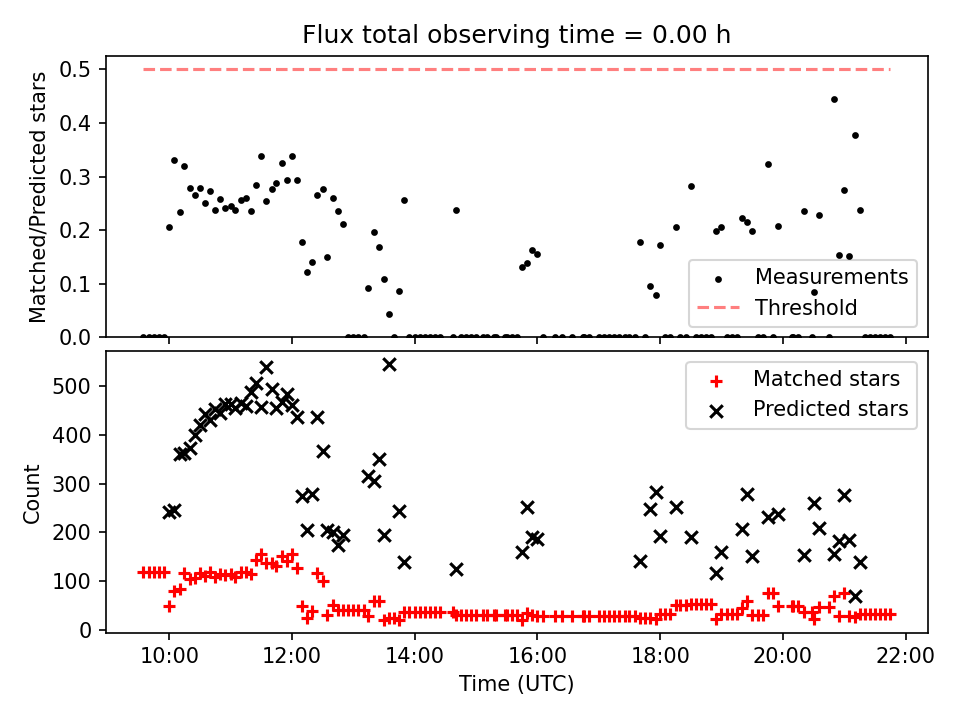 Flux total observing time = 0.00 h

Matched/Predicted stars

0.5
0.4
0.3
0.2
0.1
0.0

Measurements
Threshold

Count

500
400
300
200
100
0

Matched stars
Predicted stars

10:00
12:00
14:00
16:00
18:00
20:00
22:00

Time (UTC)